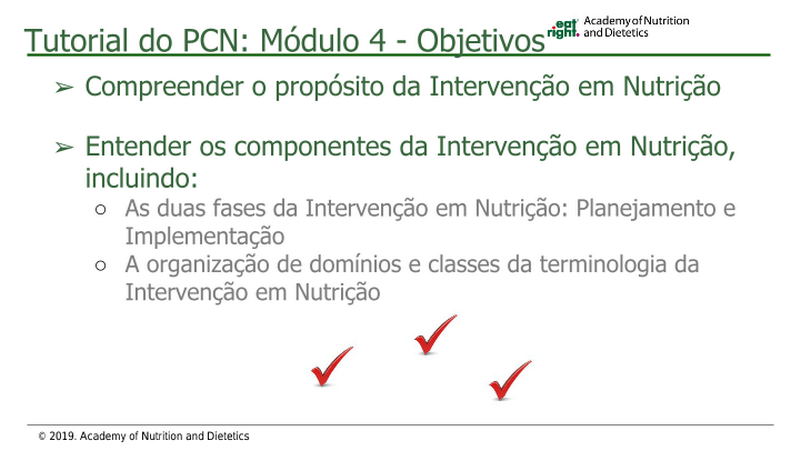 Tutorial do PCN: Módulo 4 - Objetivos

eat right. Academy of Nutrition and Dietetics

➢ Compreender o propósito da Intervenção em Nutrição

➢ Entender os componentes da Intervenção em Nutrição, incluindo:
○ As duas fases da Intervenção em Nutrição: Planejamento e Implementação
○ A organização de domínios e classes da terminologia da Intervenção em Nutrição

© 2019. Academy of Nutrition and Dietetics